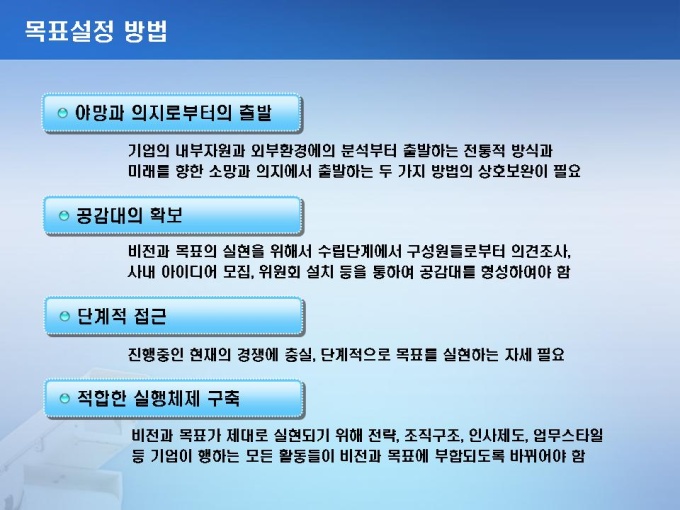 목표설정 방법

야망과 의지로부터의 출발

기업의 내부자원과 외부환경에의 분석부터 출발하는 전통적 방식과 미래를 향한 소망과 의지에서 출발하는 두 가지 방법의 상호보완이 필요

공감대의 확보

비전과 목표의 실현을 위해서 수립단계에서 구성원들로부터 의견조사, 사내 아이디어 모집, 위원회 설치 등을 통하여 공감대를 형성하여야 함

단계적 접근

진행중인 현재의 경쟁에 충실, 단계적으로 목표를 실현하는 자세 필요

적합한 실행체제 구축

비전과 목표가 제대로 실현되기 위해 전략, 조직구조, 인사제도, 업무스타일 등 기업이 행하는 모든 활동들이 비전과 목표에 부합되도록 바뀌어야 함